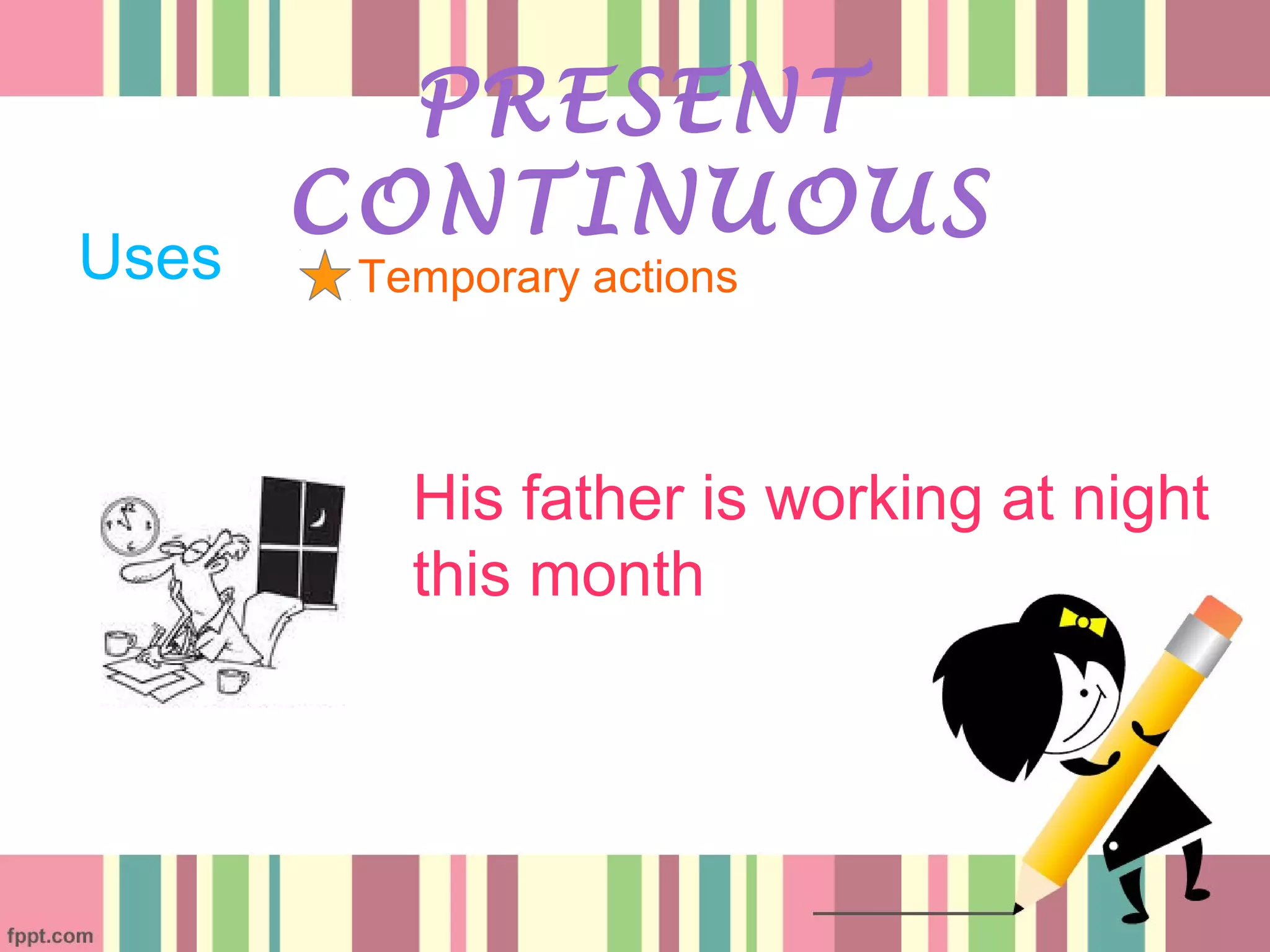 PRESENT CONTINUOUS

Uses

Temporary actions

His father is working at night this month

fppt.com